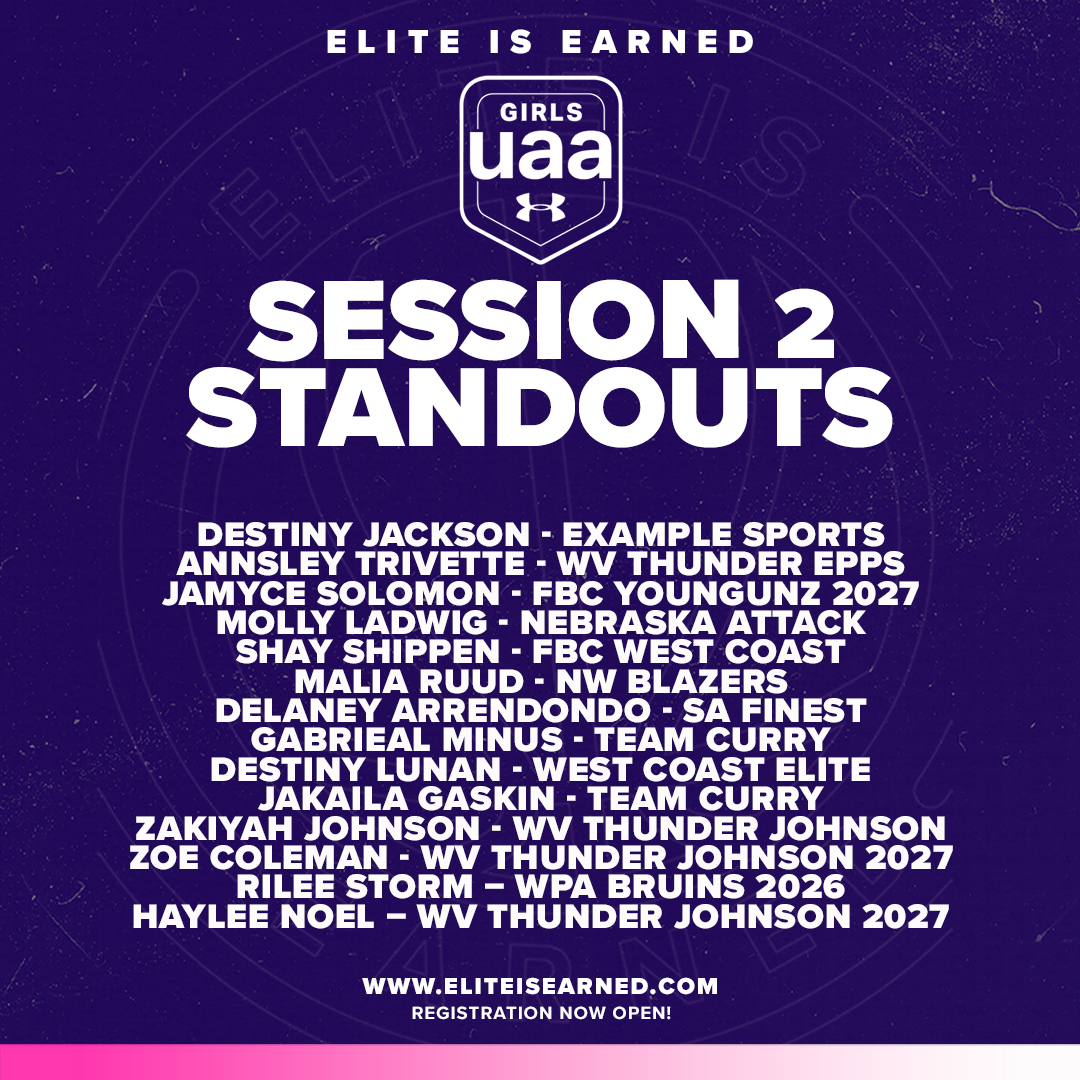 ELITE IS EARNED

GIRLS
uaa

SESSION 2
STANDOUTS

DESTINY JACKSON - EXAMPLE SPORTS
ANNSLEY TRIVETTE - WV THUNDER EPPS
JAMYCE SOLOMON - FBC YOUNGUNZ 2027
MOLLY LADWIG - NEBRASKA ATTACK
SHAY SHIPPEN - FBC WEST COAST
MALIA RUUD - NW BLAZERS
DELANEY ARRENDONDO - SA FINEST
GABRIEAL MINUS - TEAM CURRY
DESTINY LUNAN - WEST COAST ELITE
JAKAILA GASKIN - TEAM CURRY
ZAKIYAH JOHNSON - WV THUNDER JOHNSON
ZOE COLEMAN - WV THUNDER JOHNSON 2027
RILEE STORM – WPA BRUINS 2026
HAYLEE NOEL – WV THUNDER JOHNSON 2027

WWW.ELITEISEARNED.COM
REGISTRATION NOW OPEN!